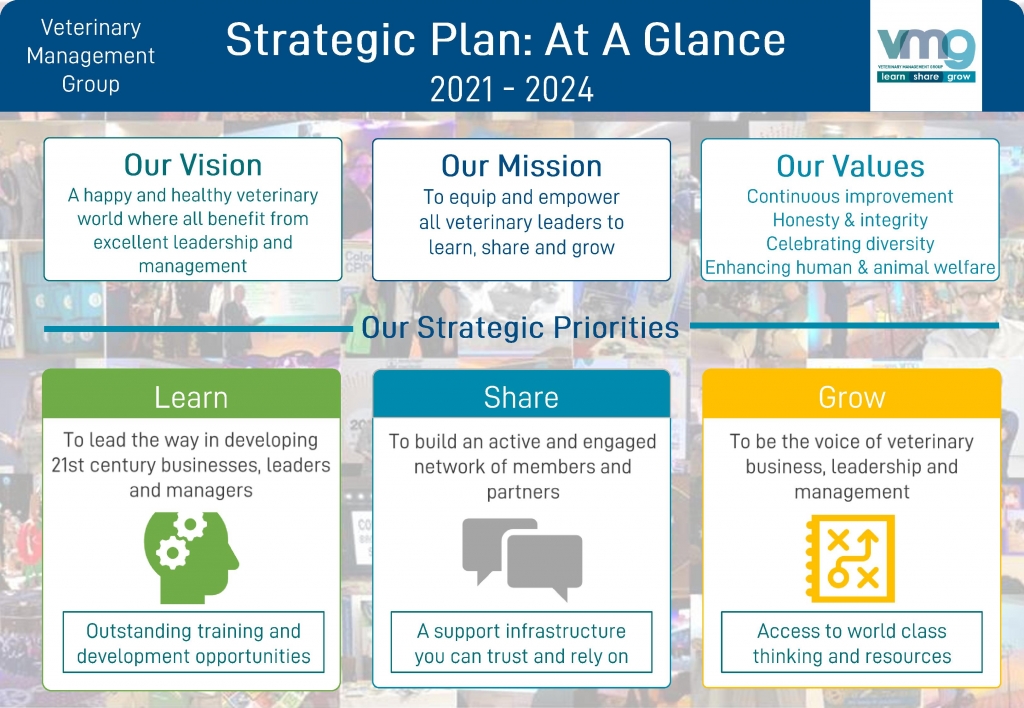 Veterinary Management Group

Strategic Plan: At A Glance
2021 - 2024

vmg
VETERINARY MANAGEMENT GROUP
learn share grow

Our Vision
A happy and healthy veterinary world where all benefit from excellent leadership and management

Our Mission
To equip and empower all veterinary leaders to learn, share and grow

Our Values
Continuous improvement
Honesty & integrity
Celebrating diversity
Enhancing human & animal welfare

Our Strategic Priorities

Learn
To lead the way in developing 21st century businesses, leaders and managers

Outstanding training and development opportunities

Share
To build an active and engaged network of members and partners

A support infrastructure you can trust and rely on

Grow
To be the voice of veterinary business, leadership and management

Access to world class thinking and resources